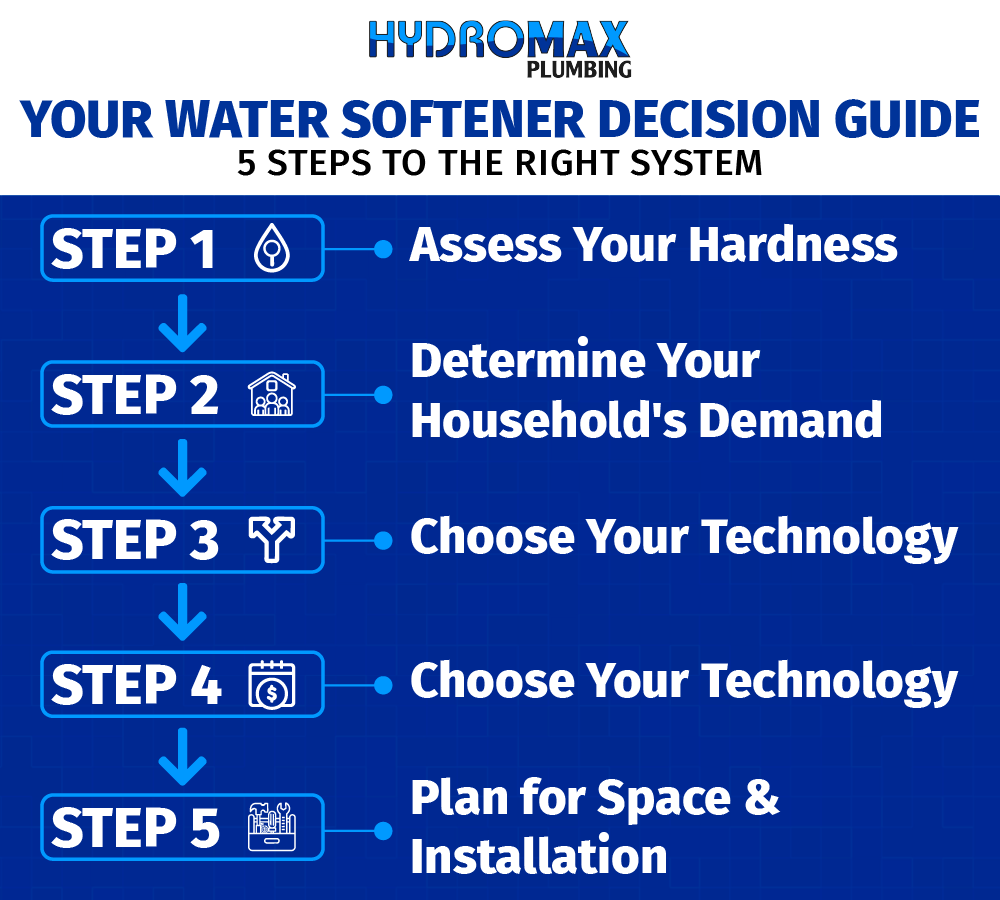 HYDROMAX
PLUMBING

YOUR WATER SOFTENER DECISION GUIDE
5 STEPS TO THE RIGHT SYSTEM

STEP 1
Assess Your Hardness

STEP 2
Determine Your Household's Demand

STEP 3
Choose Your Technology

STEP 4
Choose Your Technology

STEP 5
Plan for Space & Installation